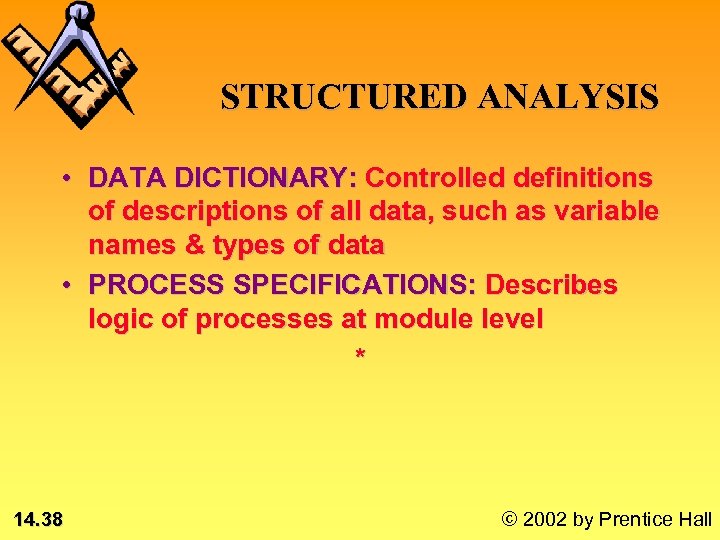 STRUCTURED ANALYSIS

• DATA DICTIONARY: Controlled definitions of descriptions of all data, such as variable names & types of data
• PROCESS SPECIFICATIONS: Describes logic of processes at module level

*

14.38

© 2002 by Prentice Hall